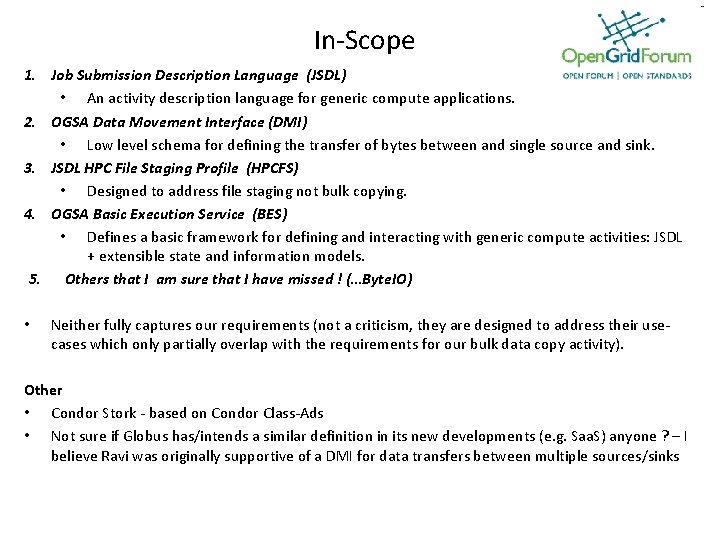 In-Scope

OpenGridForum
OPEN FORUM | OPEN STANDARDS

1. Job Submission Description Language (JSDL)
• An activity description language for generic compute applications.
2. OGSA Data Movement Interface (DMI)
• Low level schema for defining the transfer of bytes between and single source and sink.
3. JSDL HPC File Staging Profile (HPCFS)
• Designed to address file staging not bulk copying.
4. OGSA Basic Execution Service (BES)
• Defines a basic framework for defining and interacting with generic compute activities: JSDL + extensible state and information models.
5. Others that I am sure that I have missed ! (...ByteIO)

• Neither fully captures our requirements (not a criticism, they are designed to address their use-cases which only partially overlap with the requirements for our bulk data copy activity).

Other
• Condor Stork - based on Condor Class-Ads
• Not sure if Globus has/intends a similar definition in its new developments (e.g. SaaS) anyone ? – I believe Ravi was originally supportive of a DMI for data transfers between multiple sources/sinks